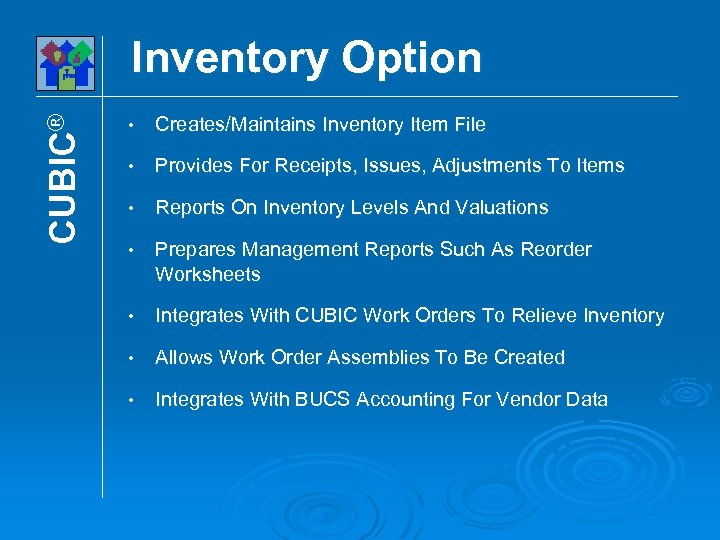 CUBIC®

Inventory Option

• Creates/Maintains Inventory Item File
• Provides For Receipts, Issues, Adjustments To Items
• Reports On Inventory Levels And Valuations
• Prepares Management Reports Such As Reorder Worksheets
• Integrates With CUBIC Work Orders To Relieve Inventory
• Allows Work Order Assemblies To Be Created
• Integrates With BUCS Accounting For Vendor Data